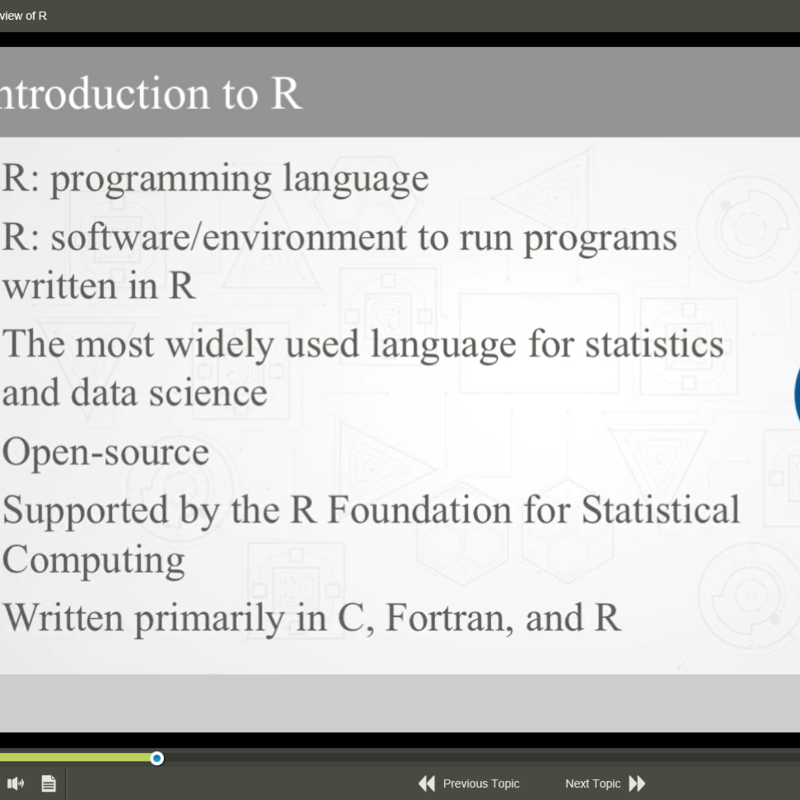 view of R

ntroduction to R

R: programming language

R: software/environment to run programs written in R

The most widely used language for statistics and data science

Open-source

Supported by the R Foundation for Statistical Computing

Written primarily in C, Fortran, and R

Previous Topic

Next Topic